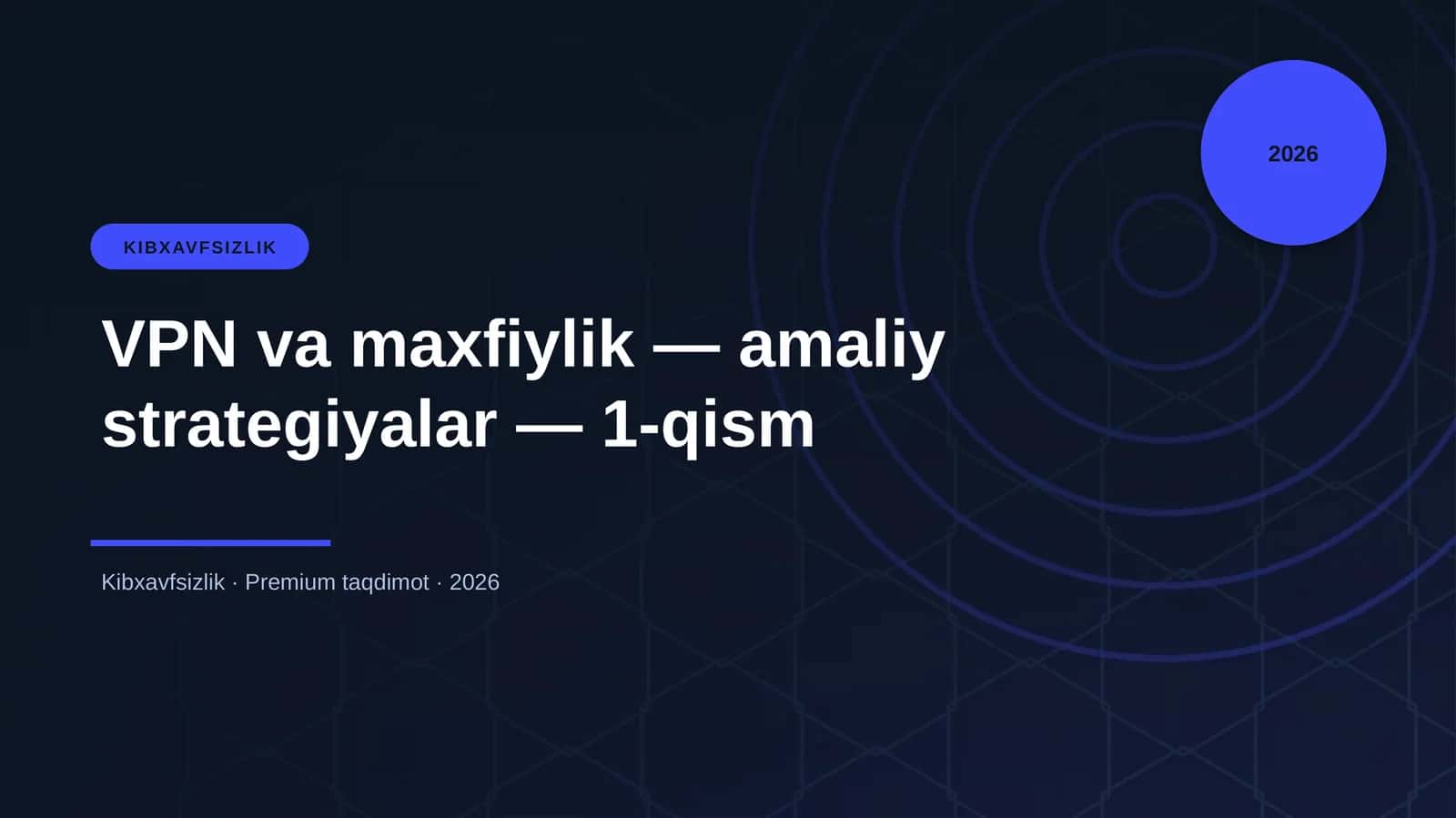 2026

KIBXAVFSIZLIK

VPN va maxfiylik — amaliy strategiyalar — 1-qism

Kibxavfsizlik · Premium taqdimot · 2026